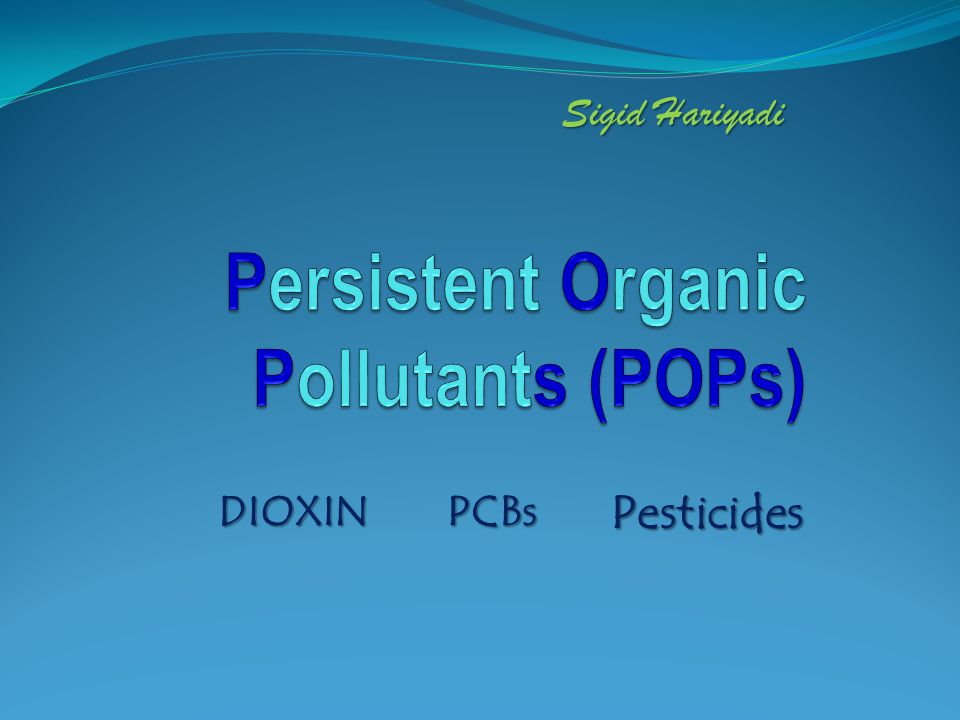 Sigid Hariyadi

Persistent Organic Pollutants (POPs)

DIOXIN PCBs Pesticides